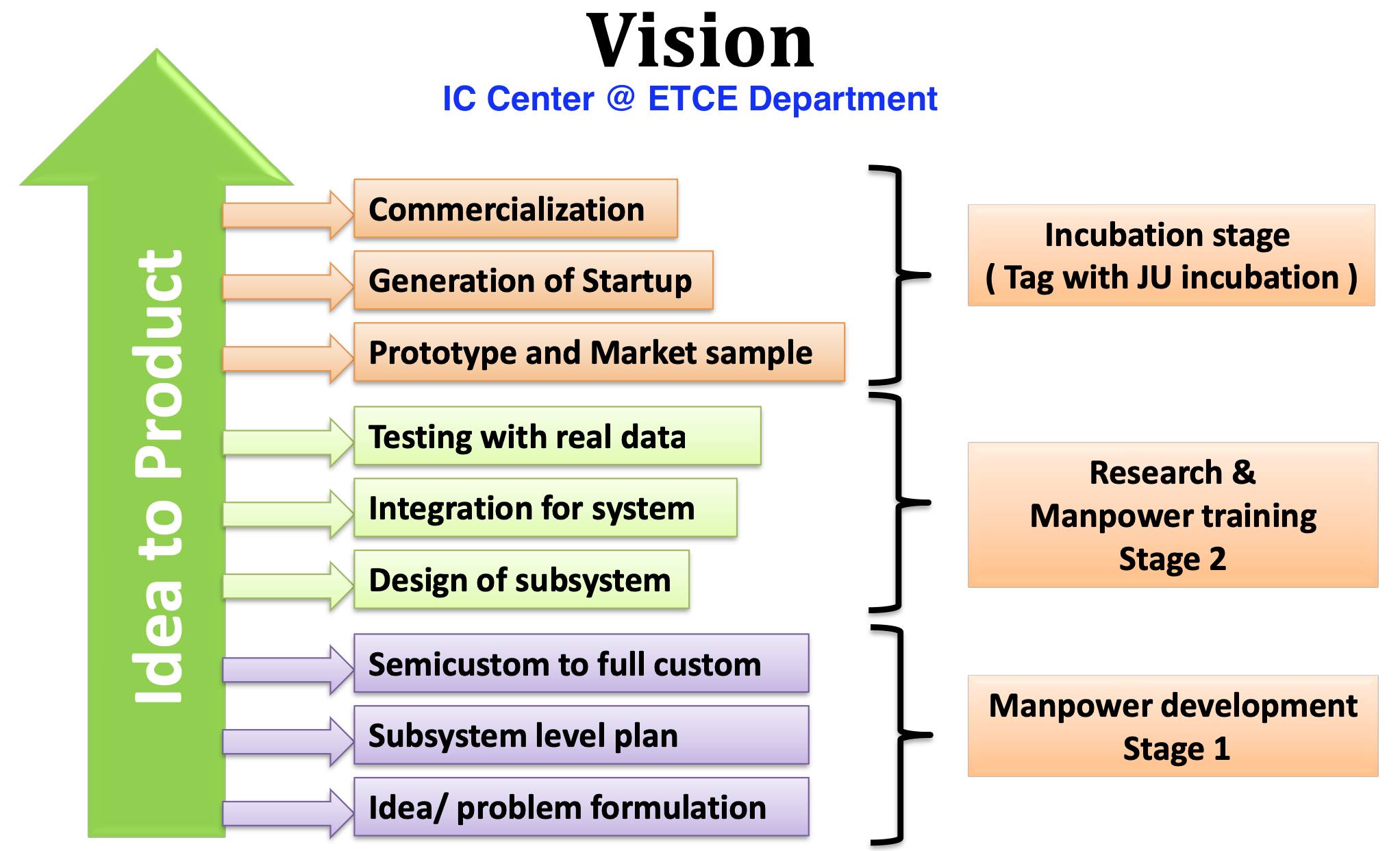 Vision
IC Center @ ETCE Department

Idea to Product

Commercialization
Generation of Startup
Prototype and Market sample
Testing with real data
Integration for system
Design of subsystem
Semicustom to full custom
Subsystem level plan
Idea/ problem formulation

Incubation stage
( Tag with JU incubation )

Research &
Manpower training
Stage 2

Manpower development
Stage 1